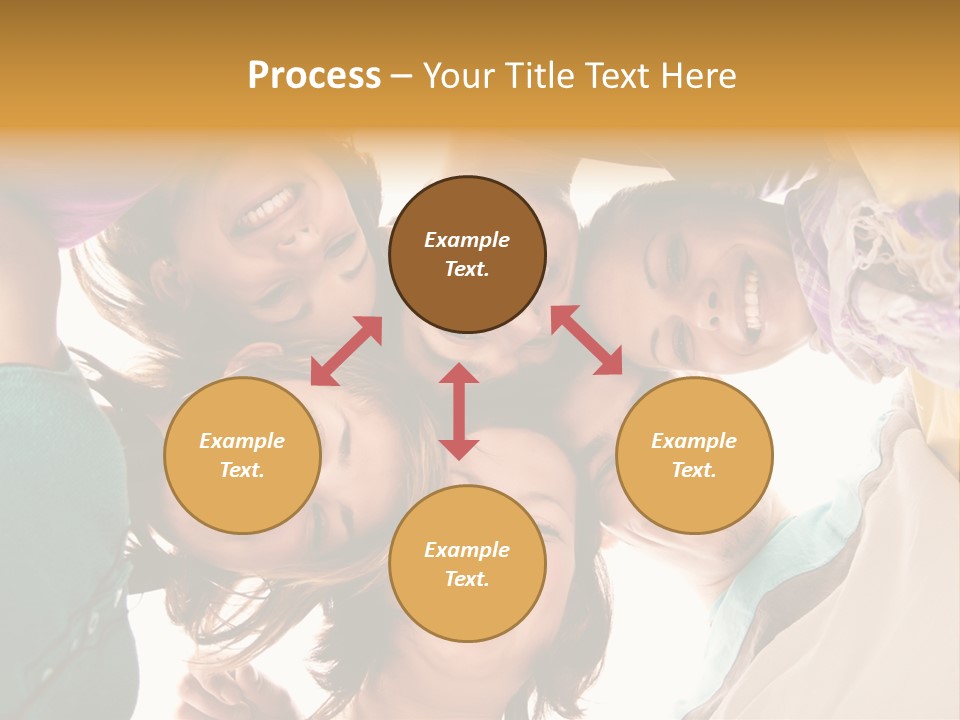 Process – Your Title Text Here

Example Text.

Example Text.

Example Text.

Example Text.